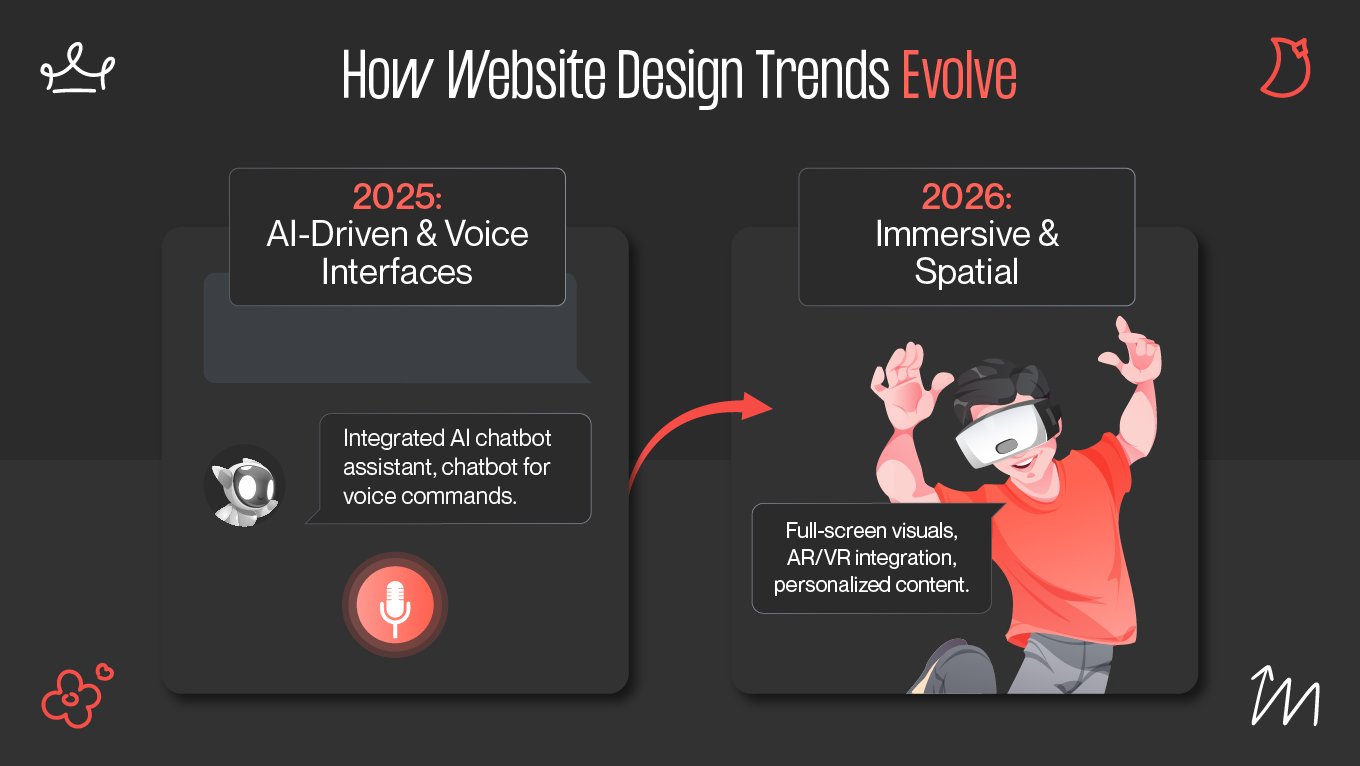 How Website Design Trends Evolve

2025:
AI-Driven & Voice Interfaces

Integrated AI chatbot assistant, chatbot for voice commands.

2026:
Immersive & Spatial

Full-screen visuals, AR/VR integration, personalized content.